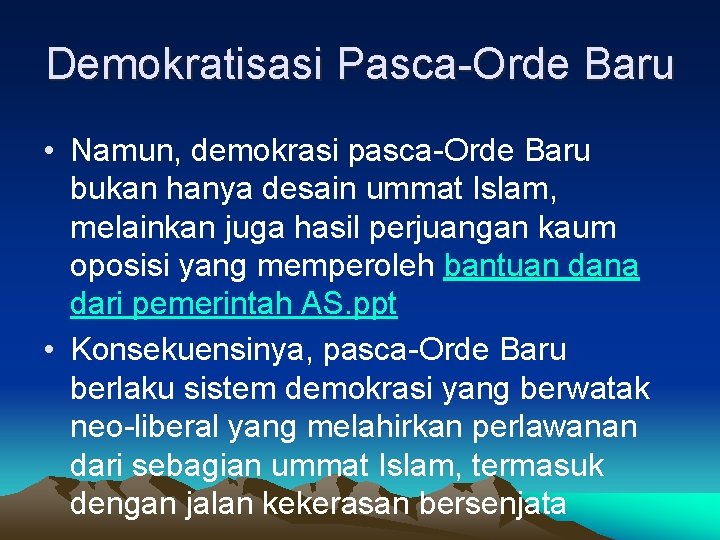 Demokratisasi Pasca-Orde Baru

• Namun, demokrasi pasca-Orde Baru bukan hanya desain ummat Islam, melainkan juga hasil perjuangan kaum oposisi yang memperoleh bantuan dana dari pemerintah AS.ppt

• Konsekuensinya, pasca-Orde Baru berlaku sistem demokrasi yang berwatak neo-liberal yang melahirkan perlawanan dari sebagian ummat Islam, termasuk dengan jalan kekerasan bersenjata